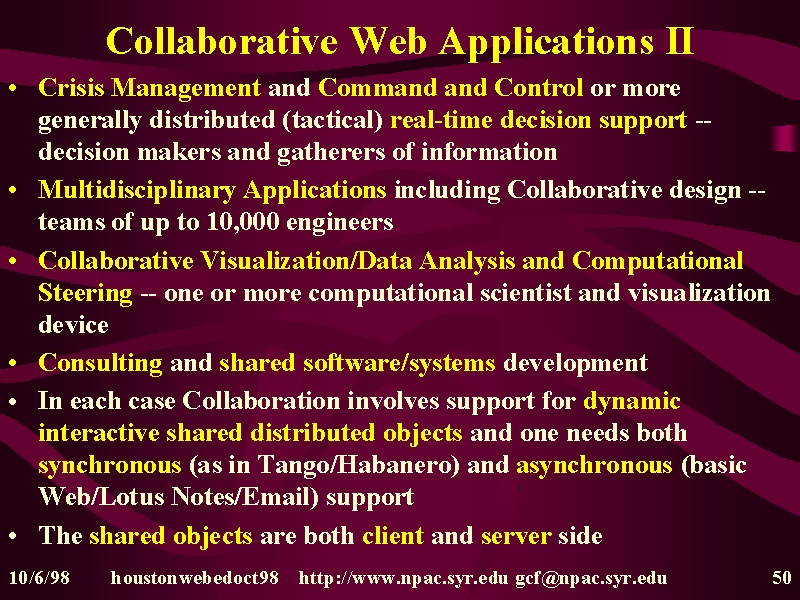 Collaborative Web Applications II

• Crisis Management and Command and Control or more generally distributed (tactical) real-time decision support -- decision makers and gatherers of information

• Multidisciplinary Applications including Collaborative design -- teams of up to 10,000 engineers

• Collaborative Visualization/Data Analysis and Computational Steering -- one or more computational scientist and visualization device

• Consulting and shared software/systems development

• In each case Collaboration involves support for dynamic interactive shared distributed objects and one needs both synchronous (as in Tango/Habanero) and asynchronous (basic Web/Lotus Notes/Email) support

• The shared objects are both client and server side

10/6/98 houstonwebedoct98 http://www.npac.syr.edu gcf@npac.syr.edu 50